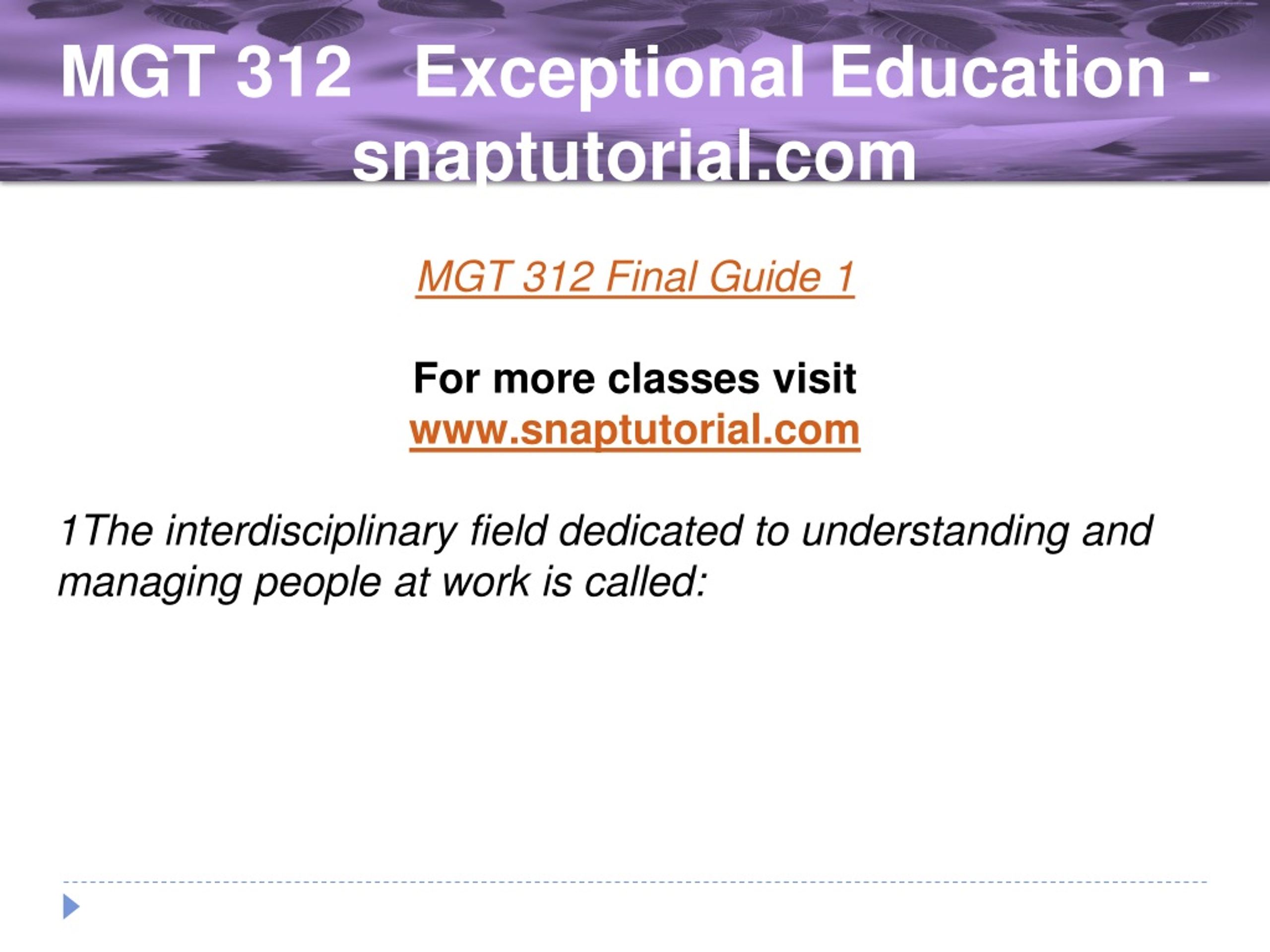 MGT 312 Exceptional Education - snaptutorial.com

MGT 312 Final Guide 1

For more classes visit
www.snaptutorial.com

1The interdisciplinary field dedicated to understanding and managing people at work is called: